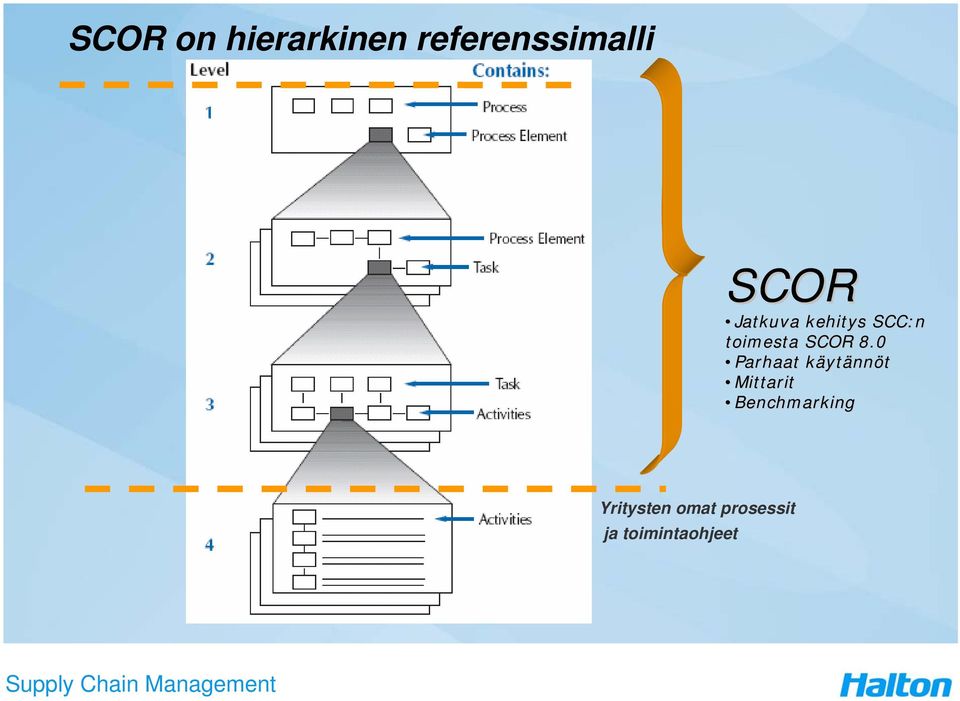 SCOR on hierarkinen referenssimalli

Level

Contains:

1

Process

Process Element

2

Process Element

Task

3

Task

Activities

4

Activities

SCOR

• Jatkuva kehitys SCC:n toimesta SCOR 8.0
• Parhaat käytännöt
• Mittarit
• Benchmarking

Yritysten omat prosessit ja toimintaohjeet

Supply Chain Management

Halton